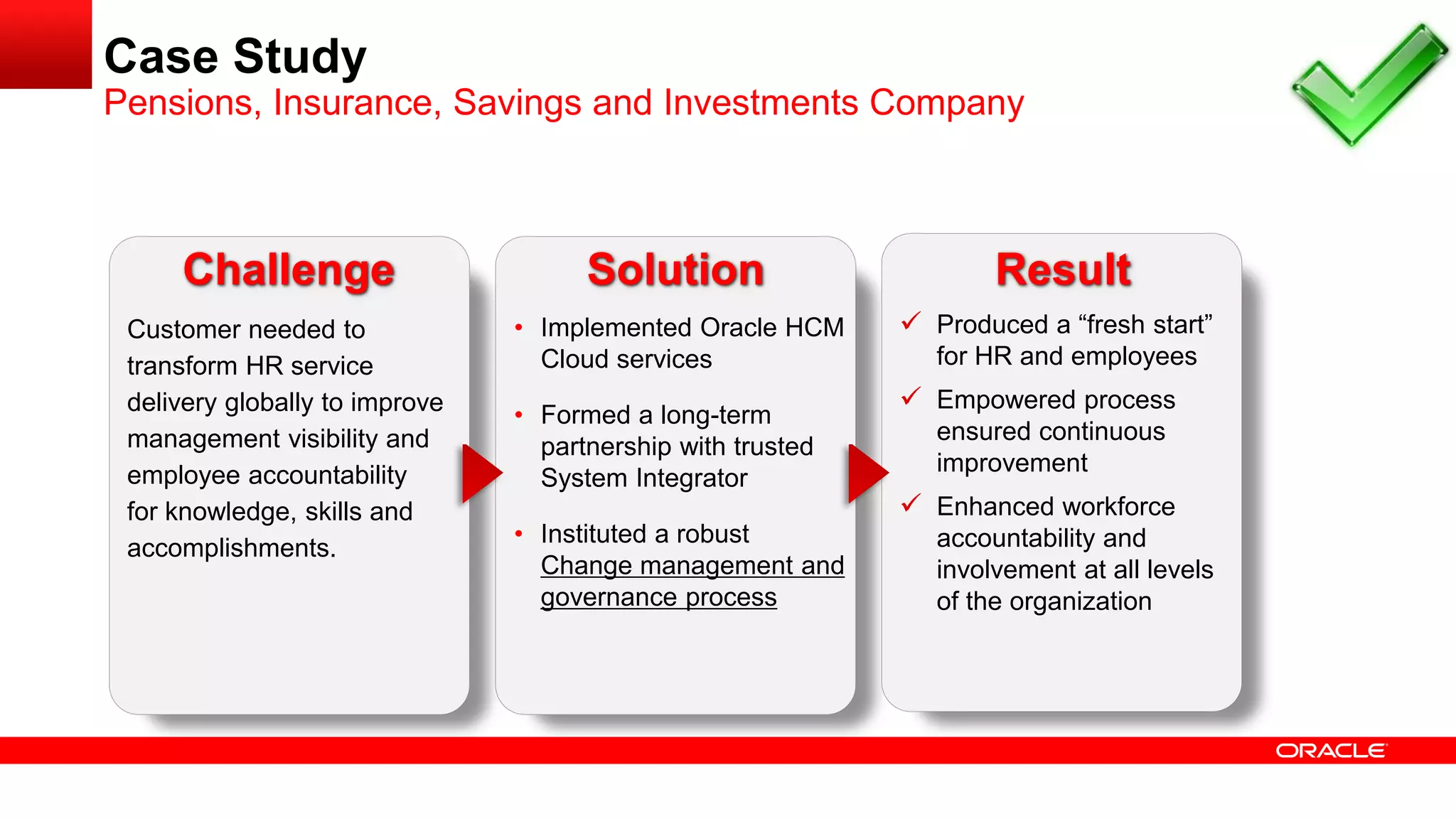 Case Study
Pensions, Insurance, Savings and Investments Company

Challenge

Customer needed to transform HR service delivery globally to improve management visibility and employee accountability for knowledge, skills and accomplishments.

Solution

• Implemented Oracle HCM Cloud services
• Formed a long-term partnership with trusted System Integrator
• Instituted a robust Change management and governance process

Result

✓ Produced a “fresh start” for HR and employees
✓ Empowered process ensured continuous improvement
✓ Enhanced workforce accountability and involvement at all levels of the organization

ORACLE